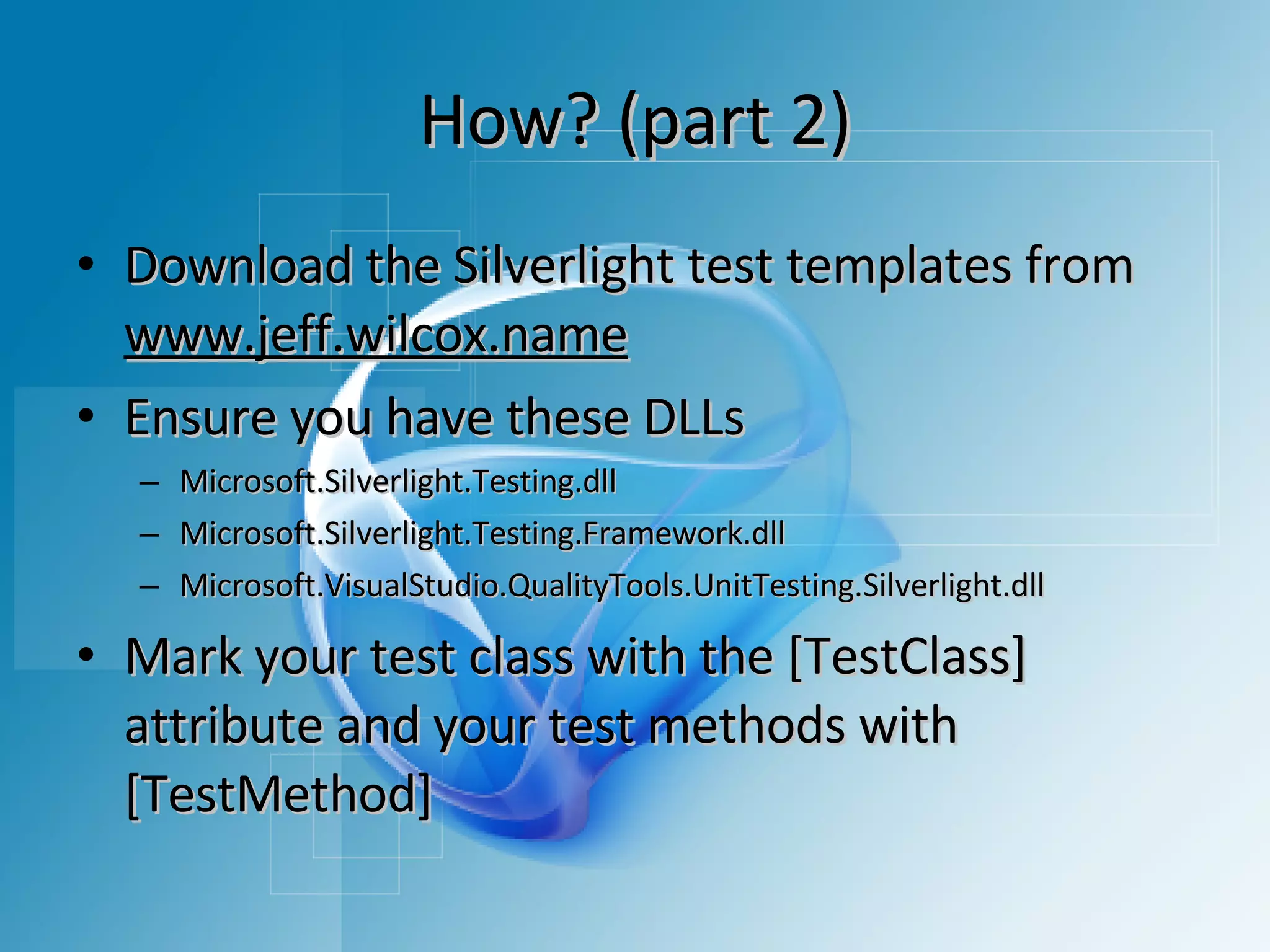 How? (part 2)

• Download the Silverlight test templates from www.jeff.wilcox.name

• Ensure you have these DLLs
– Microsoft.Silverlight.Testing.dll
– Microsoft.Silverlight.Testing.Framework.dll
– Microsoft.VisualStudio.QualityTools.UnitTesting.Silverlight.dll

• Mark your test class with the [TestClass] attribute and your test methods with [TestMethod]